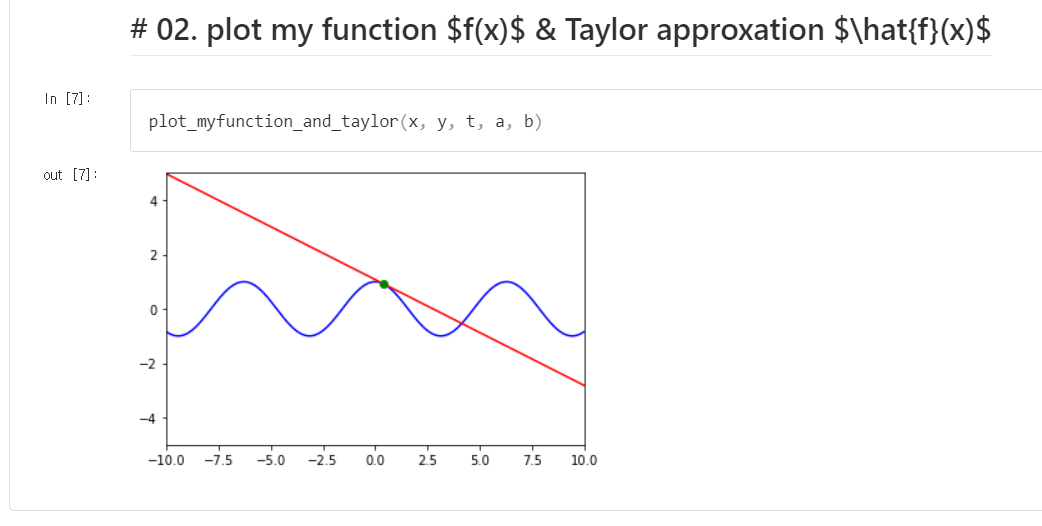 # 02. plot my function \$f(x)\$ & Taylor approxation \$\hat{f}(x)\$

In [7]:

plot_myfunction_and_taylor(x, y, t, a, b)

out [7]:

4
2
0
−2
−4

−10.0 −7.5 −5.0 −2.5 0.0 2.5 5.0 7.5 10.0